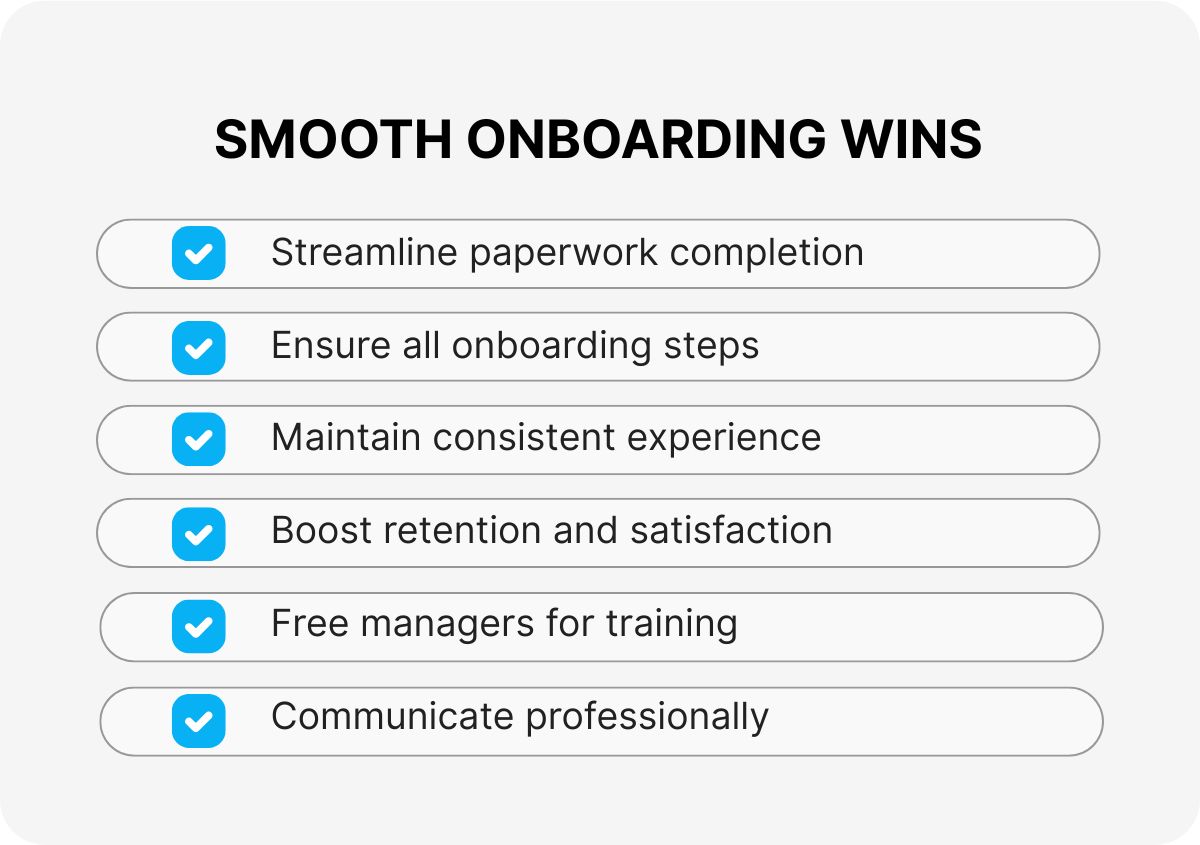 SMOOTH ONBOARDING WINS

Streamline paperwork completion

Ensure all onboarding steps

Maintain consistent experience

Boost retention and satisfaction

Free managers for training

Communicate professionally